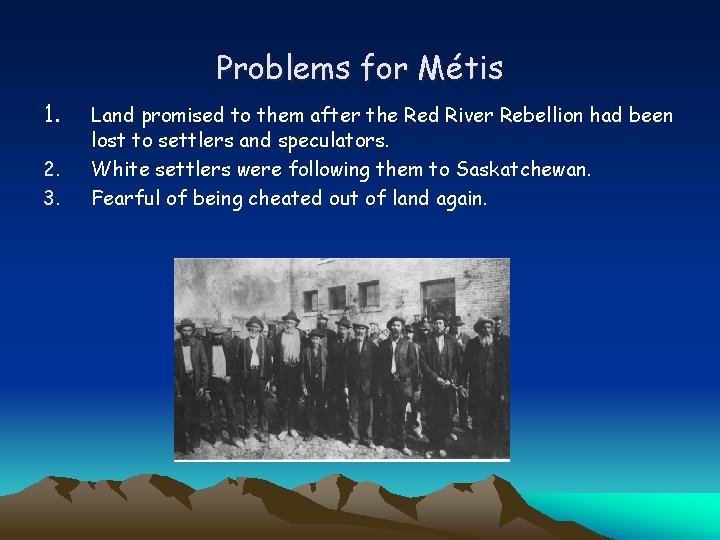 Problems for Métis

1. Land promised to them after the Red River Rebellion had been lost to settlers and speculators.
2. White settlers were following them to Saskatchewan.
3. Fearful of being cheated out of land again.